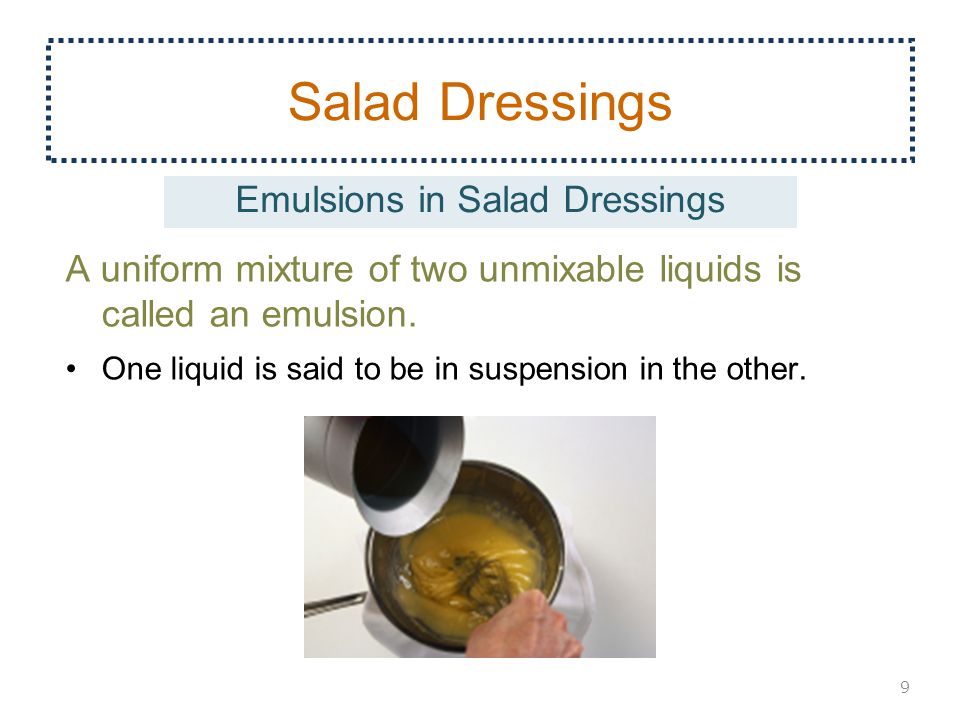 Salad Dressings

Emulsions in Salad Dressings

A uniform mixture of two unmixable liquids is called an emulsion.

• One liquid is said to be in suspension in the other.

9